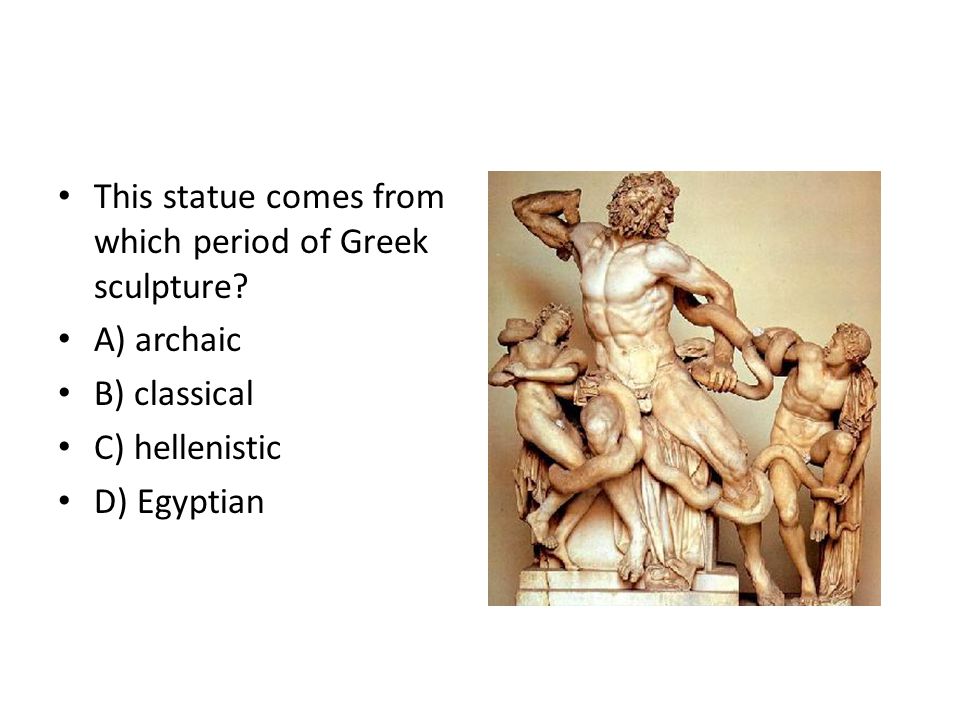 • This statue comes from which period of Greek sculpture?
• A) archaic
• B) classical
• C) hellenistic
• D) Egyptian